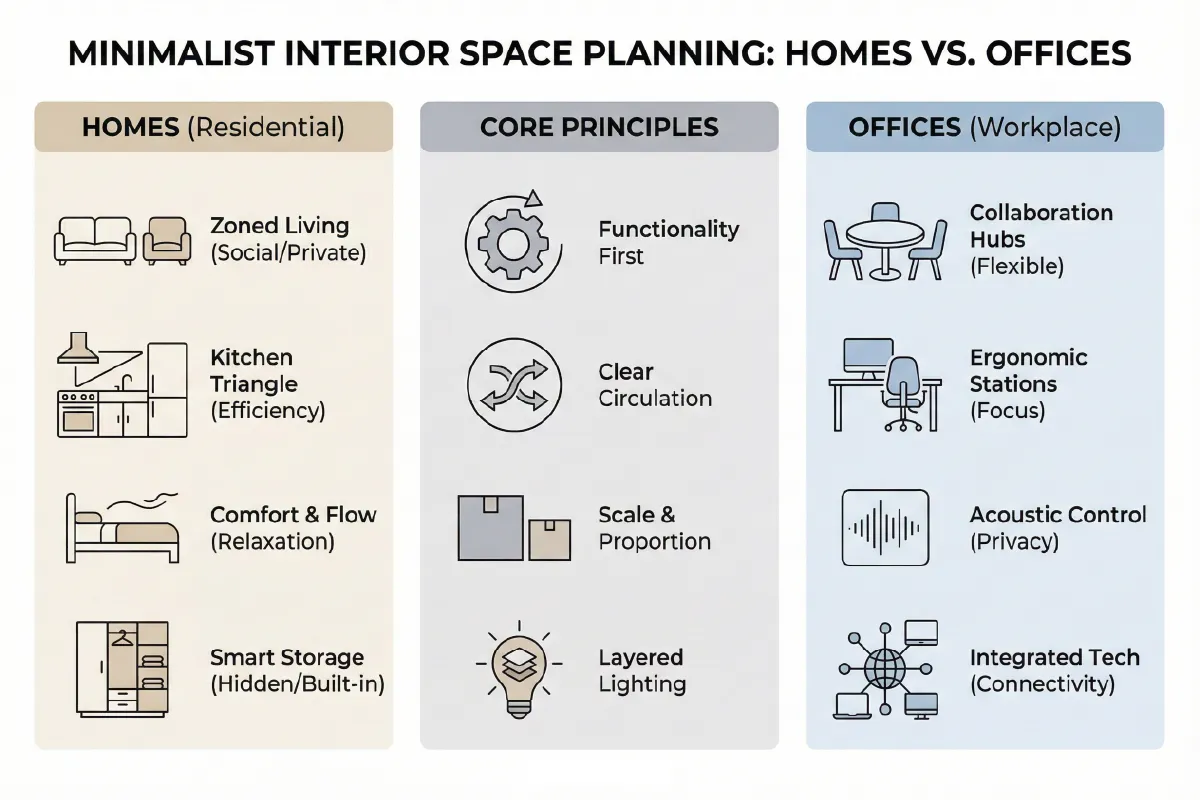 MINIMALIST INTERIOR SPACE PLANNING: HOMES VS. OFFICES

HOMES (Residential)

Zoned Living (Social/Private)

Kitchen Triangle (Efficiency)

Comfort & Flow (Relaxation)

Smart Storage (Hidden/Built-in)

CORE PRINCIPLES

Functionality First

Clear Circulation

Scale & Proportion

Layered Lighting

OFFICES (Workplace)

Collaboration Hubs (Flexible)

Ergonomic Stations (Focus)

Acoustic Control (Privacy)

Integrated Tech (Connectivity)